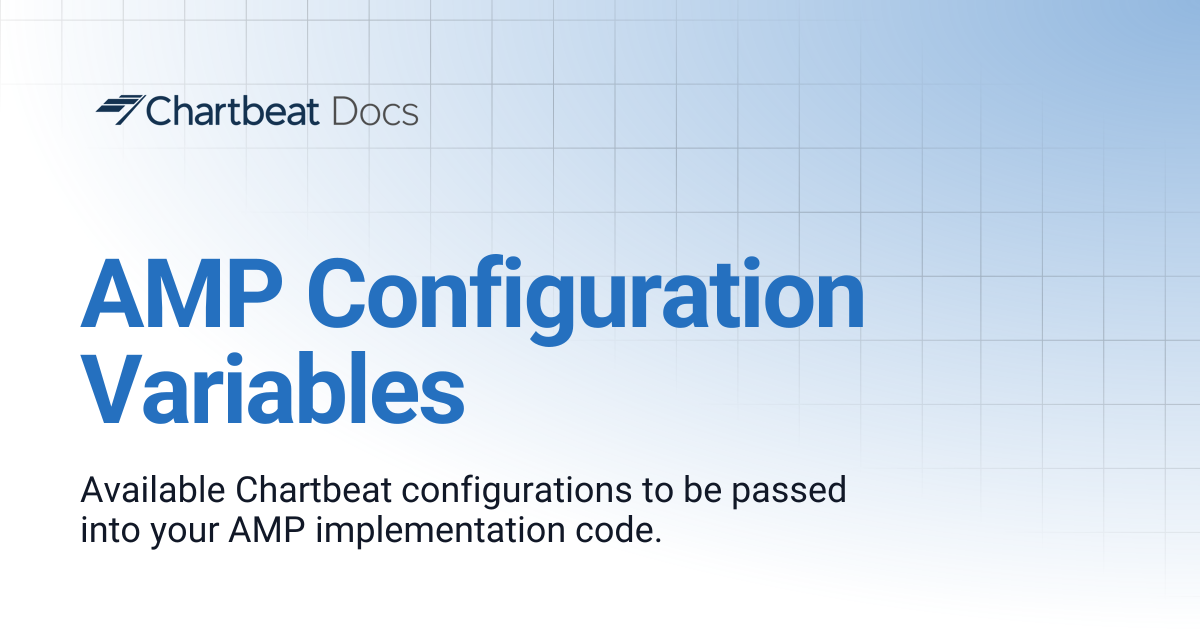 Chartbeat Docs

AMP Configuration Variables

Available Chartbeat configurations to be passed into your AMP implementation code.